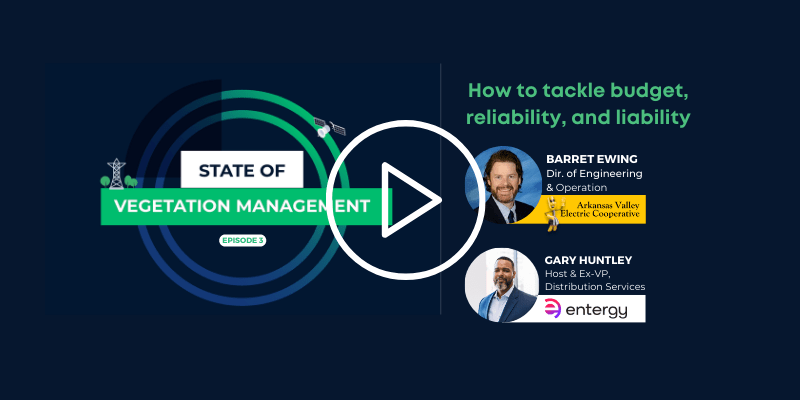 STATE OF
VEGETATION MANAGEMENT
EPISODE 3

How to tackle budget, reliability, and liability

BARRET EWING
Dir. of Engineering & Operation
Arkansas Valley Electric Cooperative

GARY HUNTLEY
Host & Ex-VP, Distribution Services
entergy